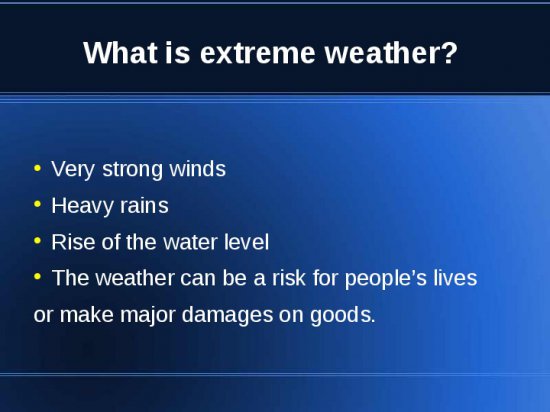 What is extreme weather?

• Very strong winds
• Heavy rains
• Rise of the water level
• The weather can be a risk for people's lives or make major damages on goods.